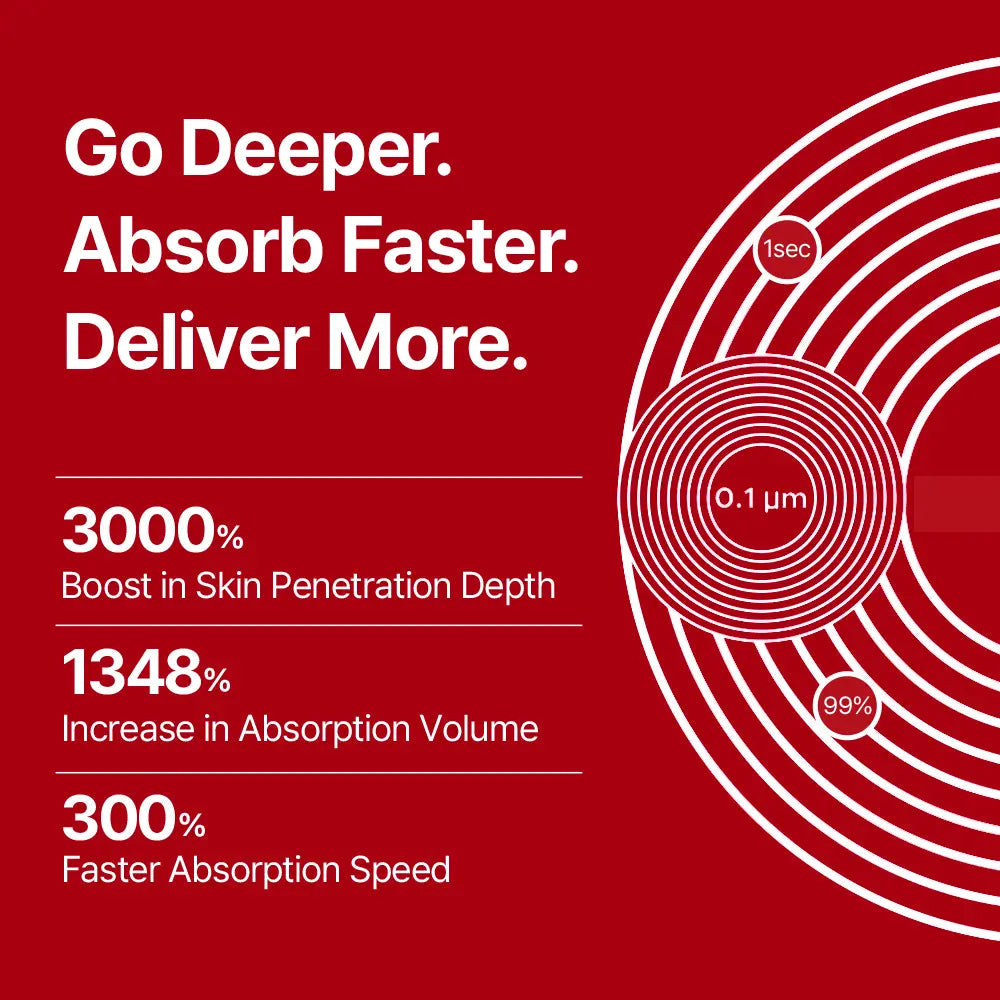 Go Deeper.
Absorb Faster.
Deliver More.

3000%
Boost in Skin Penetration Depth

1348%
Increase in Absorption Volume

300%
Faster Absorption Speed

1sec

0.1 µm

99%